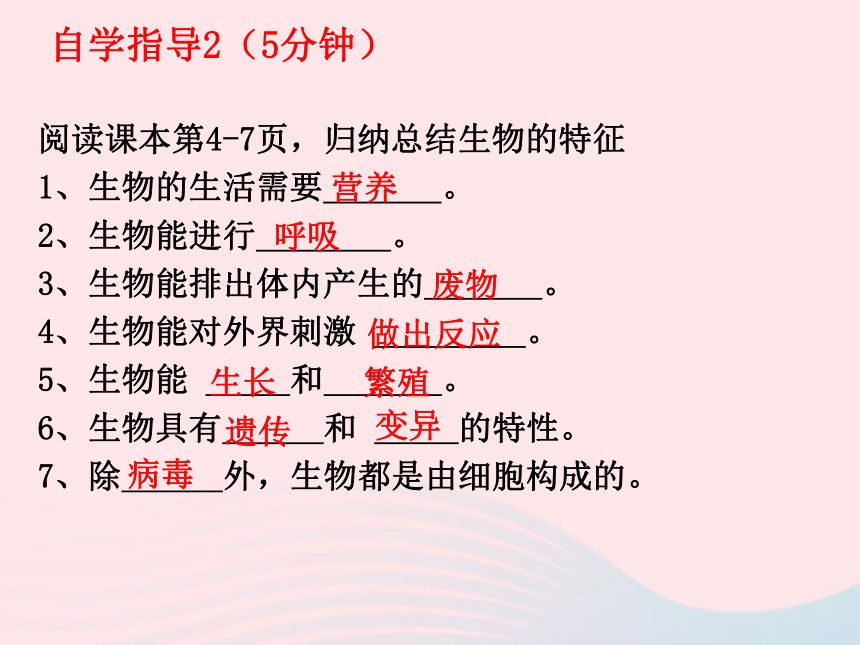 自学指导2（5分钟）

阅读课本第4-7页，归纳总结生物的特征
1、生物的生活需要营养。
2、生物能进行呼吸。
3、生物能排出体内产生的废物。
4、生物能对外界刺激做出反应。
5、生物能生长和繁殖。
6、生物具有遗传和变异的特性。
7、除病毒外，生物都是由细胞构成的。